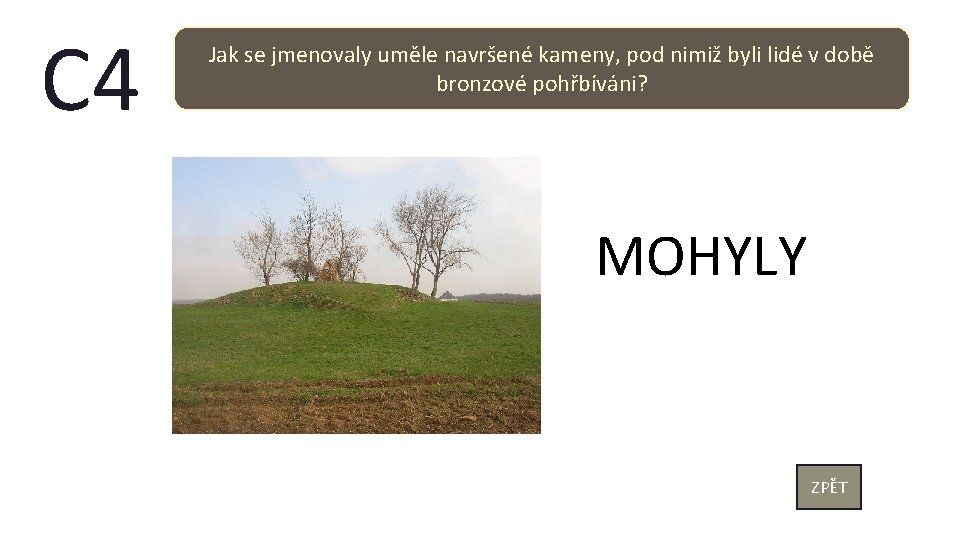 C4

Jak se jmenovaly uměle navršené kameny, pod nimiž byli lidé v době bronzové pohřbíváni?

MOHYLY

ZPĚT